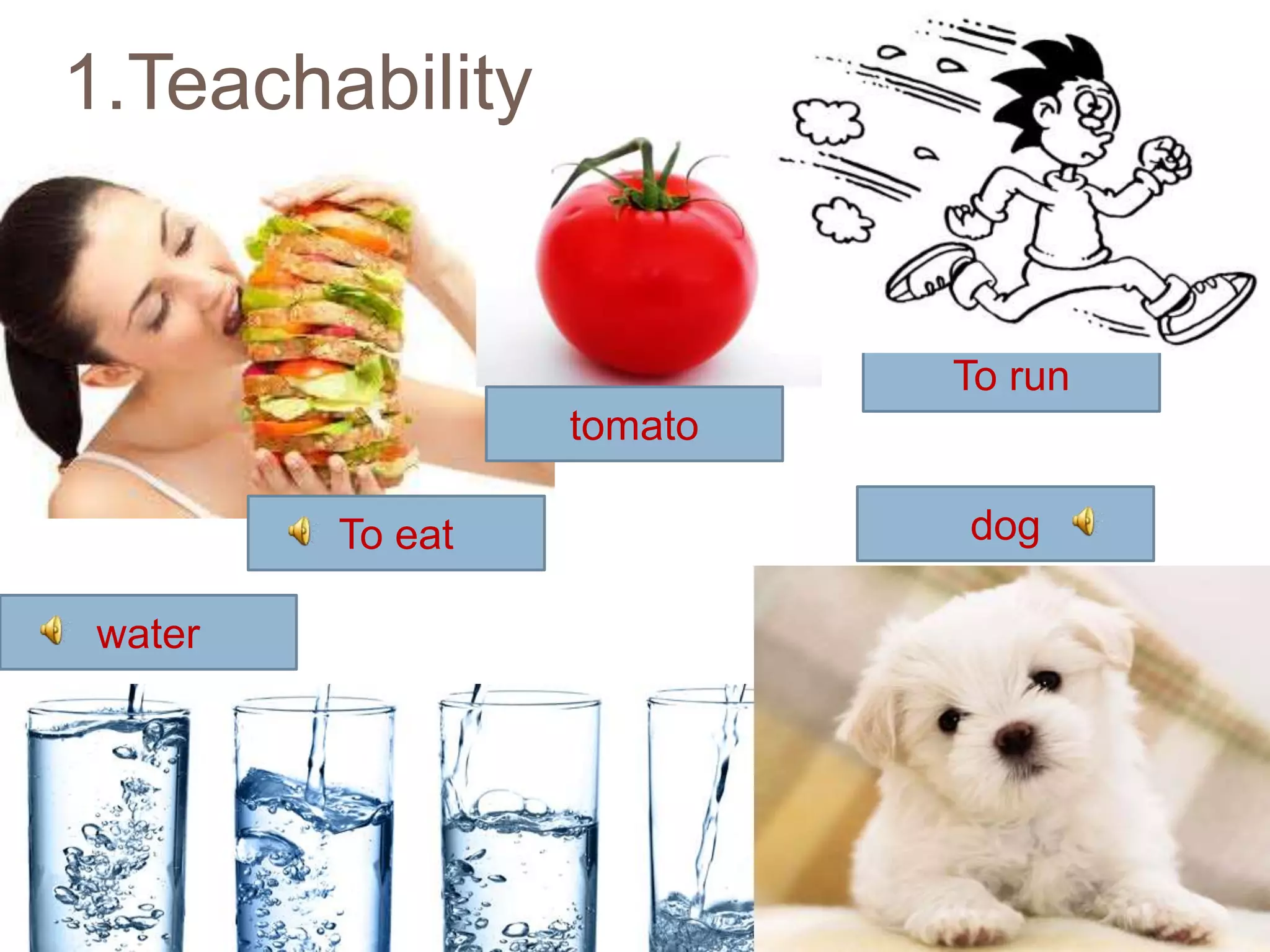 1.Teachability

To run

tomato

To eat

dog

water